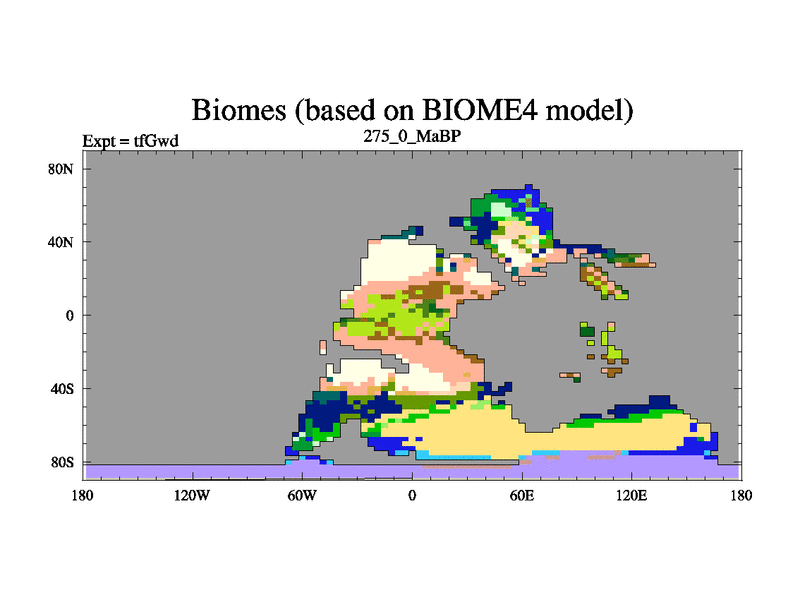 Biomes (based on BIOME4 model)

Expt = tfGwd

275_0_MaBP

80N
40N
0
40S
80S

180 120W 60W 0 60E 120E 180